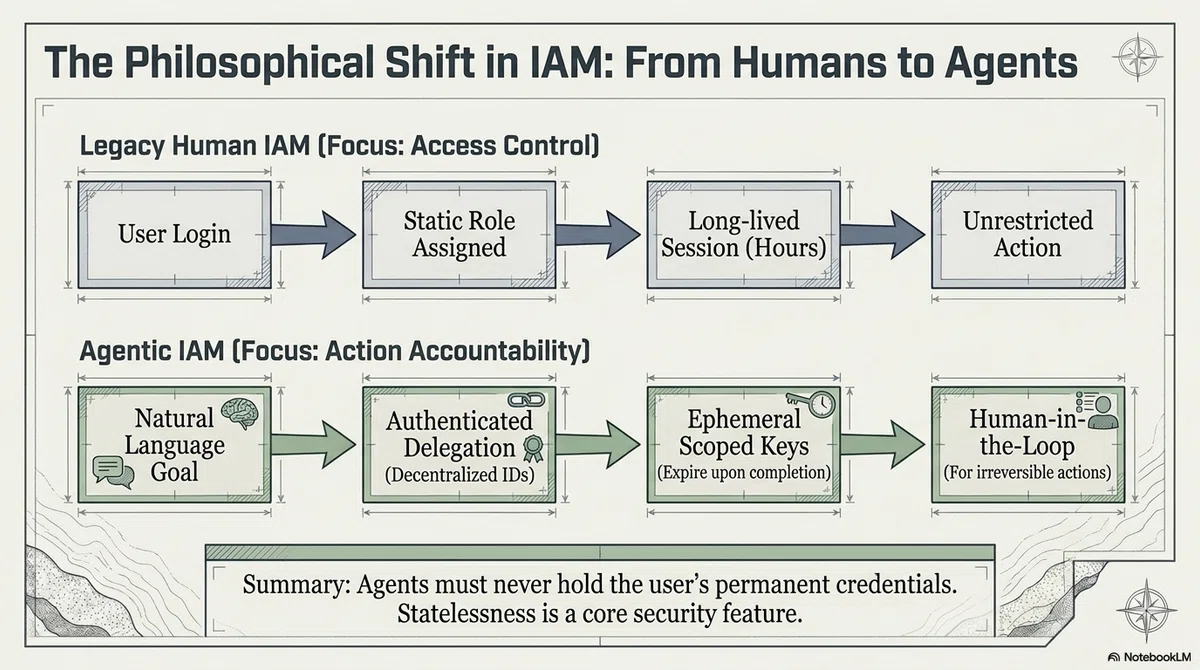 The Philosophical Shift in IAM: From Humans to Agents

Legacy Human IAM (Focus: Access Control)

User Login

Static Role Assigned

Long-lived Session (Hours)

Unrestricted Action

Agentic IAM (Focus: Action Accountability)

Natural Language Goal

Authenticated Delegation (Decentralized IDs)

Ephemeral Scoped Keys (Expire upon completion)

Human-in-the-Loop (For irreversible actions)

Summary: Agents must never hold the user's permanent credentials. Statelessness is a core security feature.

NotebookLM